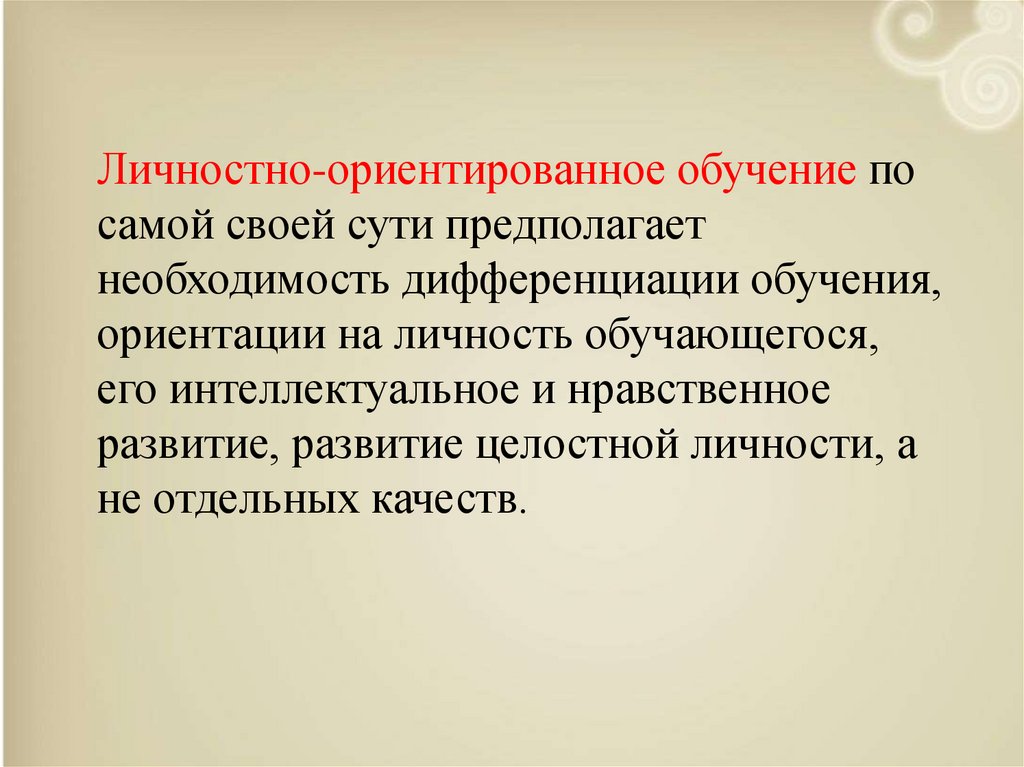 Личностно-ориентированное обучение по самой своей сути предполагает необходимость дифференциации обучения, ориентации на личность обучающегося, его интеллектуальное и нравственное развитие, развитие целостной личности, а не отдельных качеств.